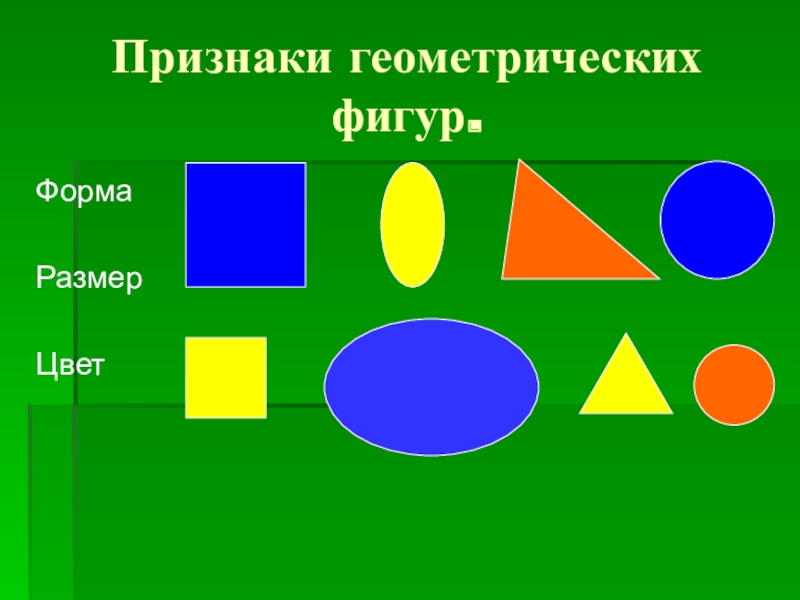 Признаки геометрических фигур.

Форма

Размер

Цвет